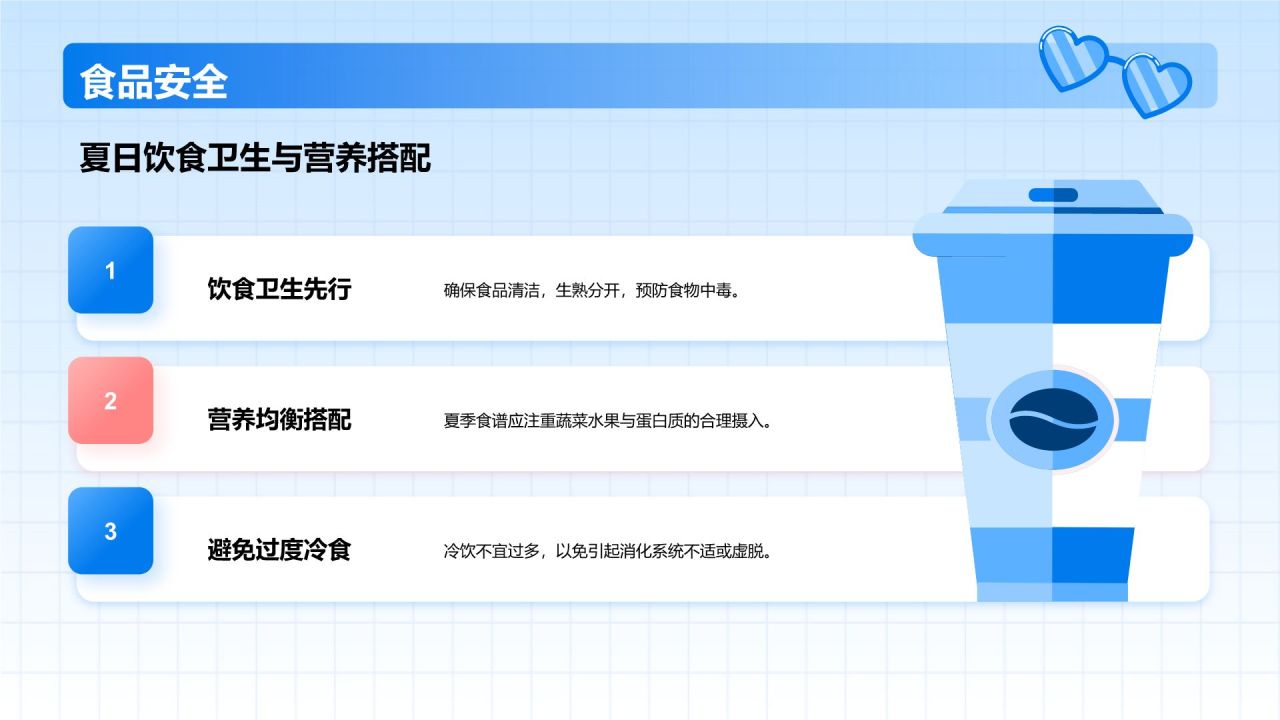 食品安全

夏日饮食卫生与营养搭配

1

饮食卫生先行

确保食品清洁，生熟分开，预防食物中毒。

2

营养均衡搭配

夏季食谱应注重蔬菜水果与蛋白质的合理摄入。

3

避免过度冷食

冷饮不宜过多，以免引起消化系统不适或虚脱。